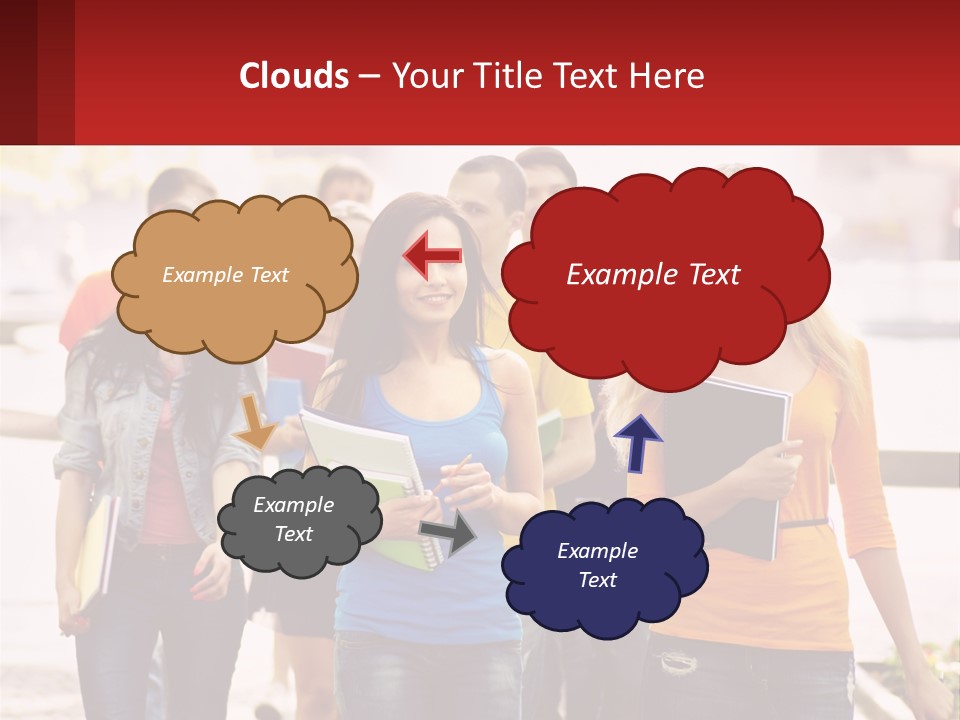 Clouds – Your Title Text Here

Example Text

Example Text

Example Text

Example Text